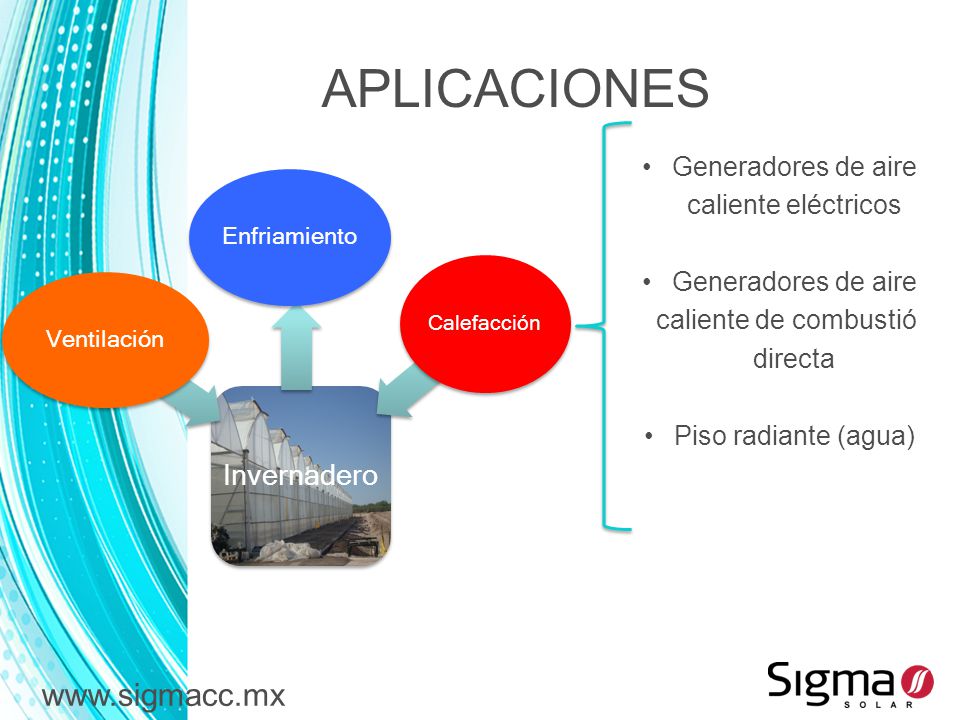 APLICACIONES

Enfriamiento

Ventilación

Calefacción

Invernadero

• Generadores de aire caliente eléctricos

• Generadores de aire caliente de combustió directa

• Piso radiante (agua)

www.sigmacc.mx

Sigma SOLAR